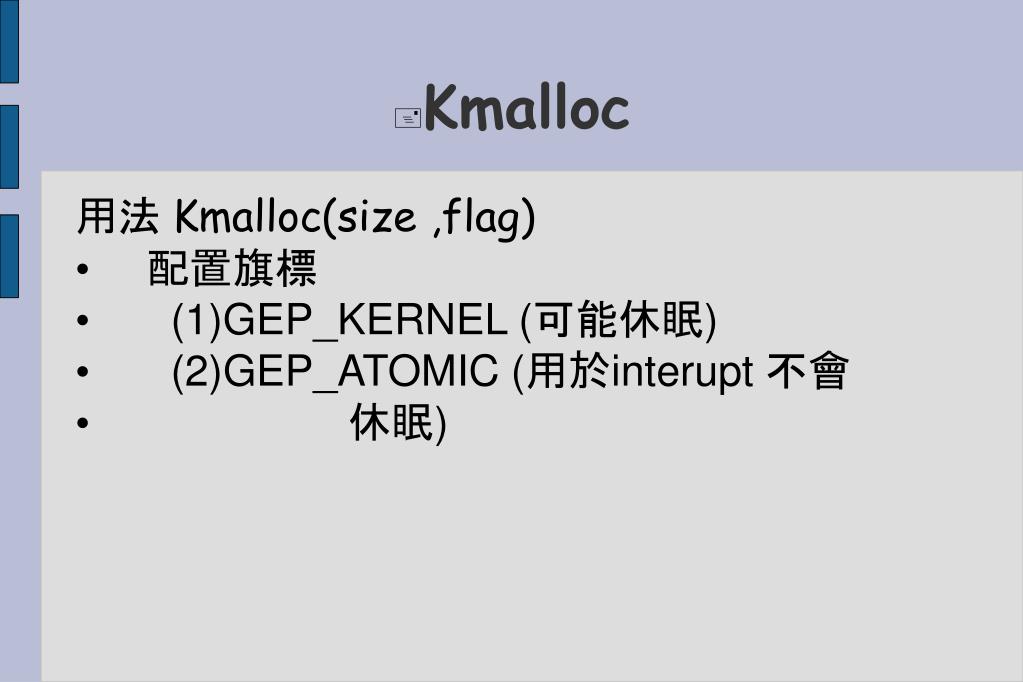 Kmalloc

用法 Kmalloc(size ,flag)

• 配置旗標
• (1)GEP_KERNEL (可能休眠)
• (2)GEP_ATOMIC (用於interupt 不會
• 休眠)